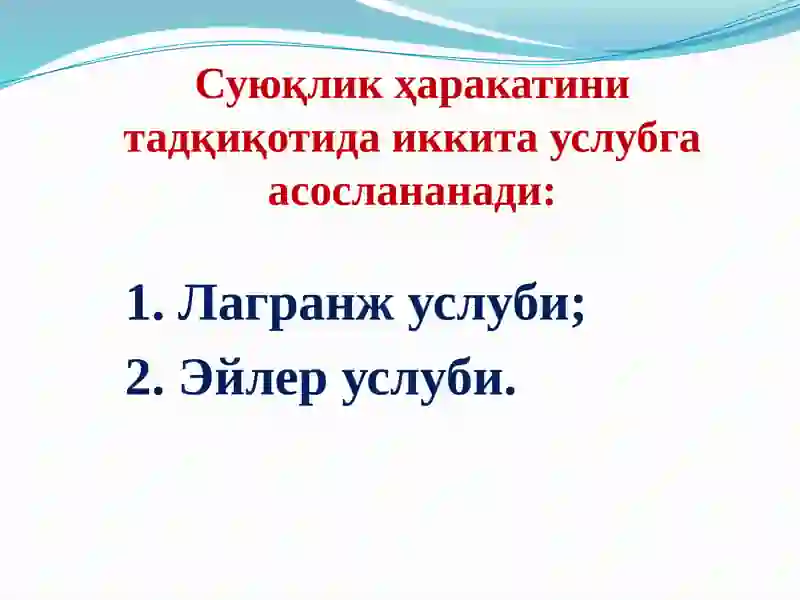 Суюқлик ҳаракатини тадқиқотида иккита услубга асослананади:

1. Лагранж услуби;
2. Эйлер услуби.